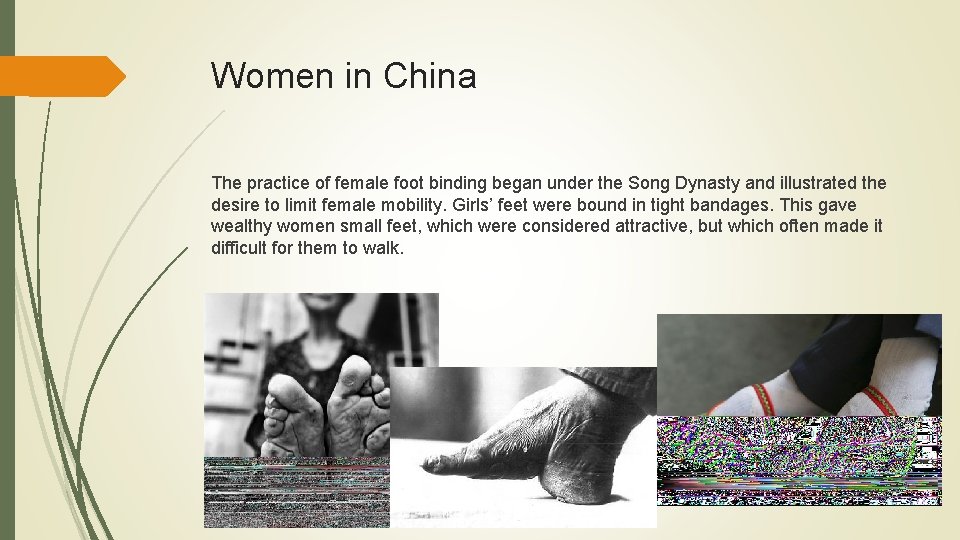 Women in China

The practice of female foot binding began under the Song Dynasty and illustrated the desire to limit female mobility. Girls' feet were bound in tight bandages. This gave wealthy women small feet, which were considered attractive, but which often made it difficult for them to walk.